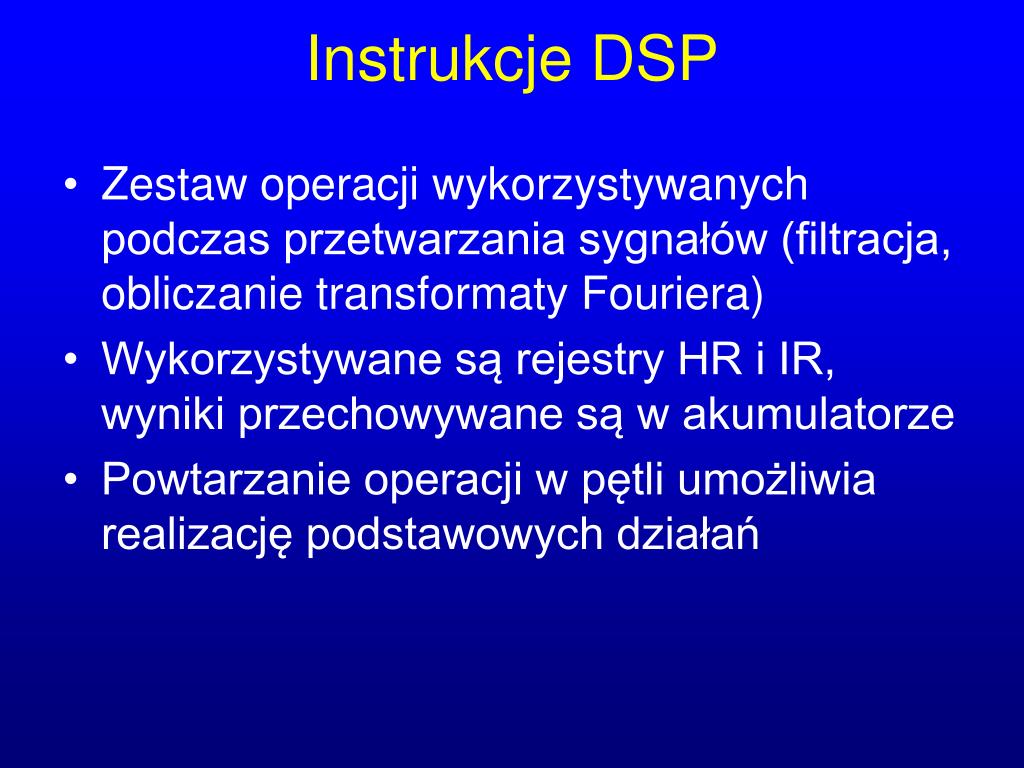 Instrukcje DSP

• Zestaw operacji wykorzystywanych podczas przetwarzania sygnałów (filtracja, obliczanie transformaty Fouriera)
• Wykorzystywane są rejestry HR i IR, wyniki przechowywane są w akumulatorze
• Powtarzanie operacji w pętli umożliwia realizację podstawowych działań